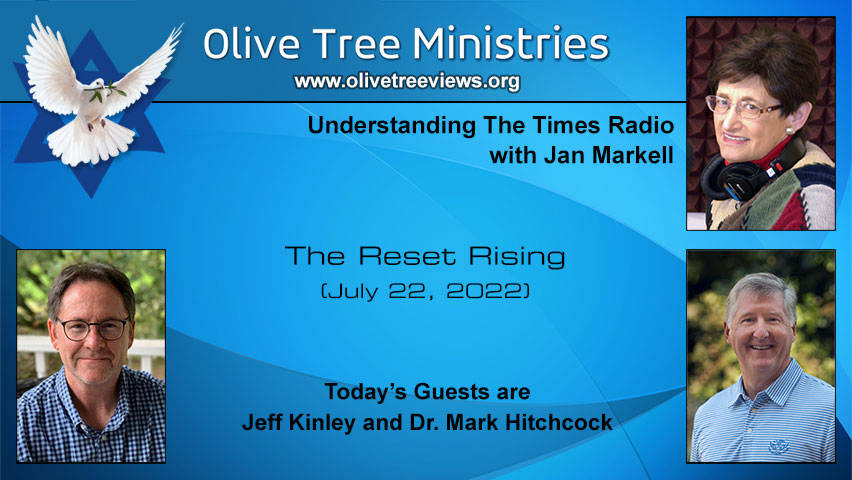 Olive Tree Ministries
www.olivetreeviews.org

Understanding The Times Radio
with Jan Markell

The Reset Rising
(July 22, 2022)

Today's Guests are
Jeff Kinley and Dr. Mark Hitchcock